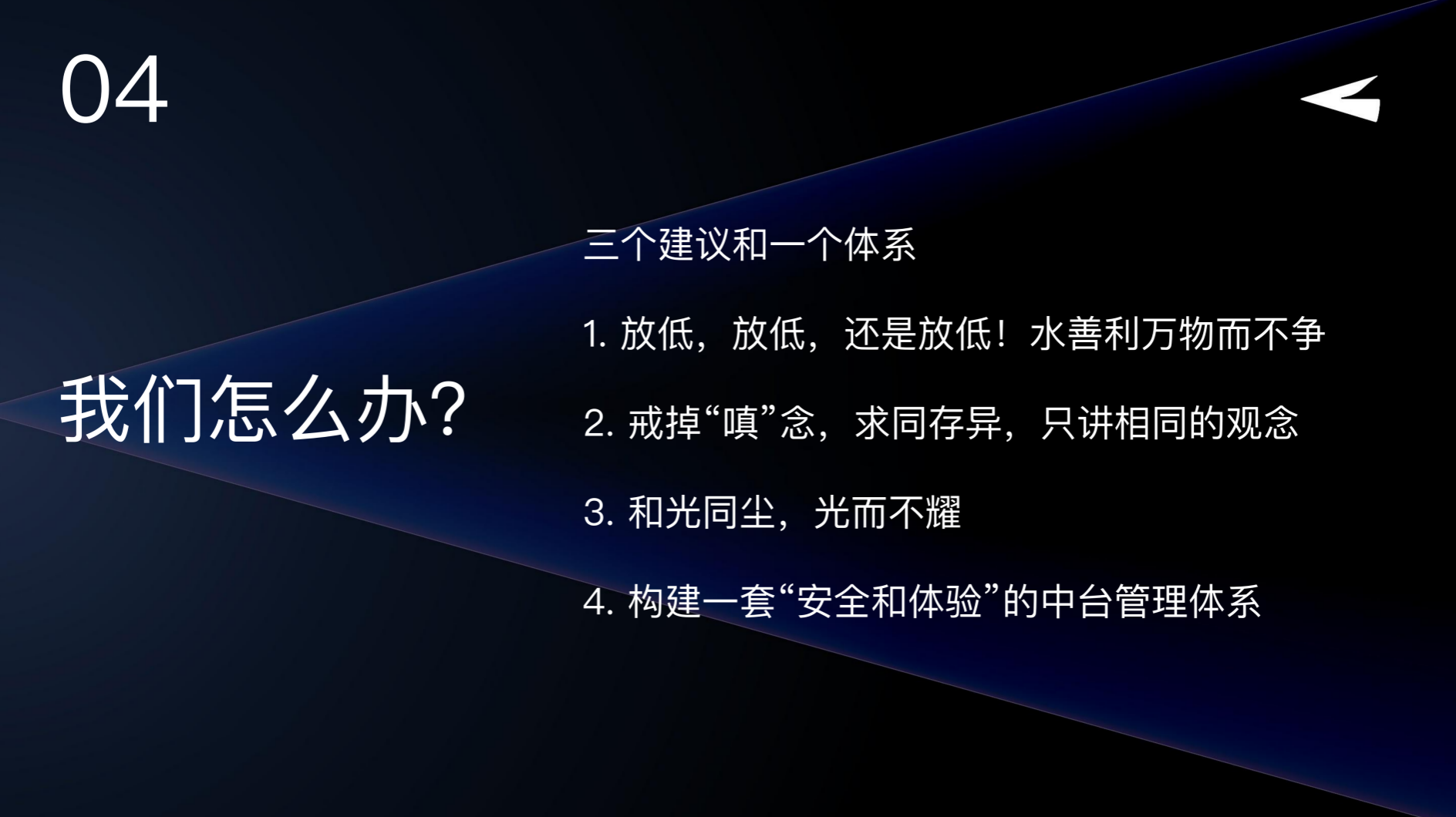 04

我们怎么办?

三个建议和一个体系

1. 放低，放低，还是放低！水善利万物而不争

2. 戒掉“嗔”念，求同存异，只讲相同的观念

3. 和光同尘，光而不耀

4. 构建一套“安全和体验”的中台管理体系